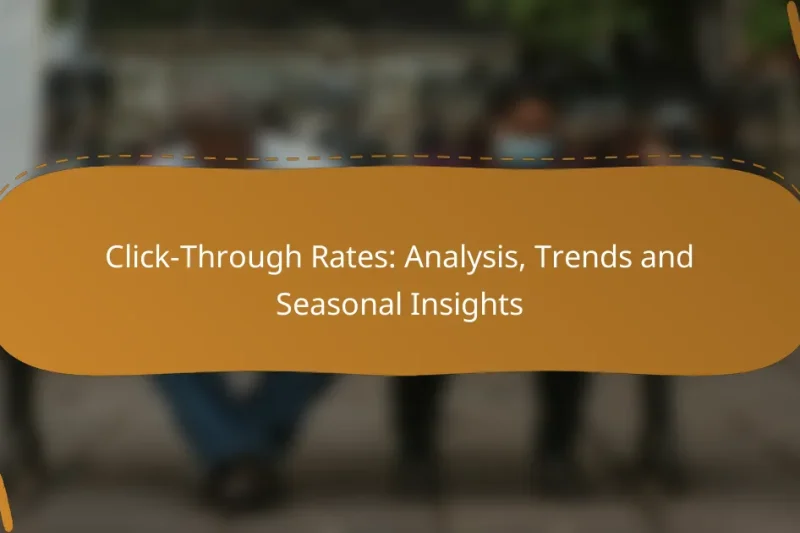 Click-Through Rates: Analysis, Trends and Seasonal Insights